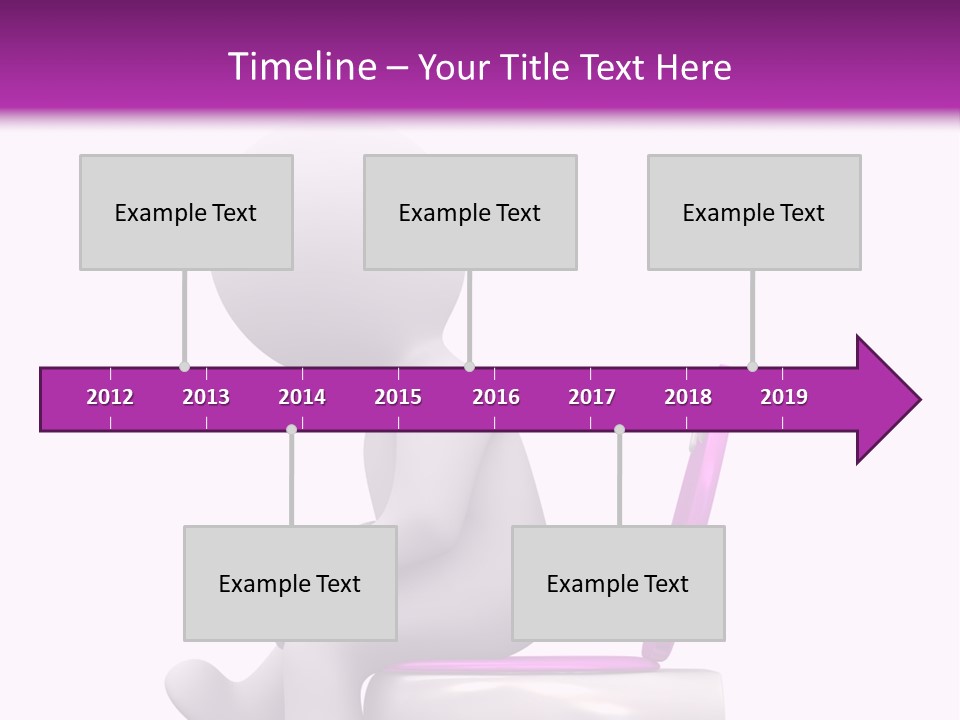 Timeline – Your Title Text Here

Example Text

Example Text

Example Text

2012 2013 2014 2015 2016 2017 2018 2019

Example Text

Example Text